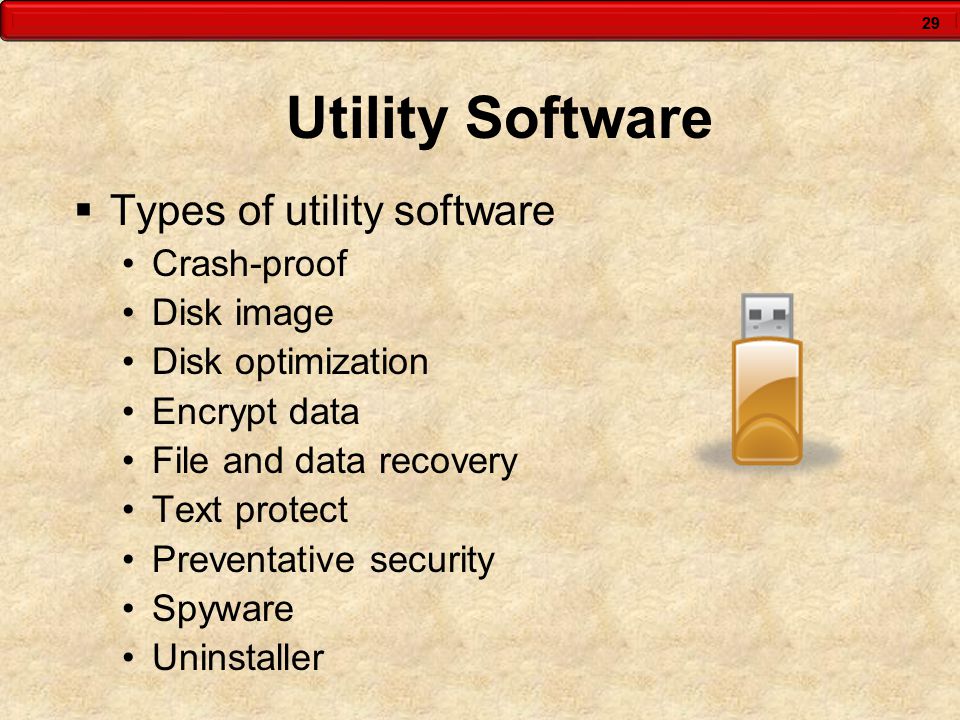 29

Utility Software

▪ Types of utility software
• Crash-proof
• Disk image
• Disk optimization
• Encrypt data
• File and data recovery
• Text protect
• Preventative security
• Spyware
• Uninstaller